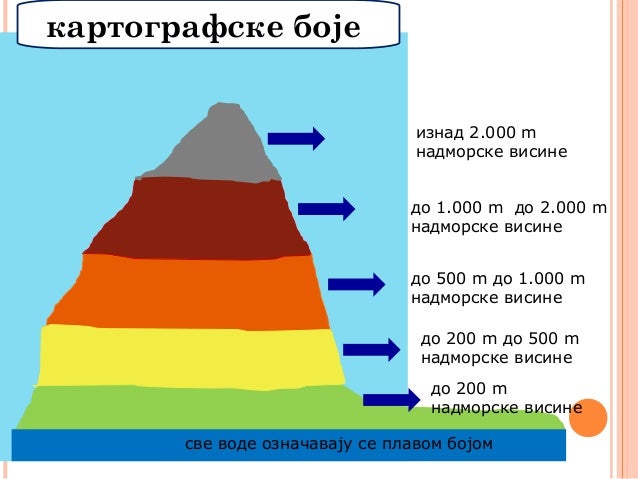 картографске боје

изнад 2.000 m надморске висине

до 1.000 m до 2.000 m надморске висине

до 500 m до 1.000 m надморске висине

до 200 m до 500 m надморске висине

до 200 m надморске висине

све воде означавају се плавом бојом